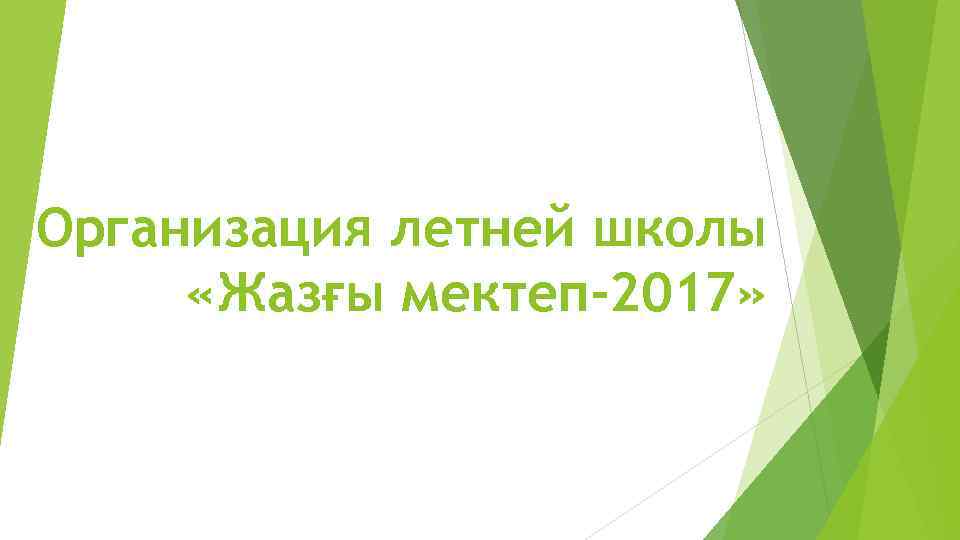 Организация летней школы «Жазғы мектеп-2017»